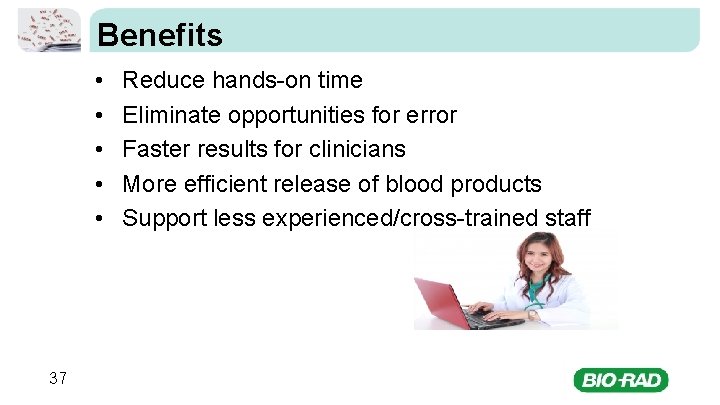 Benefits

• Reduce hands-on time
• Eliminate opportunities for error
• Faster results for clinicians
• More efficient release of blood products
• Support less experienced/cross-trained staff

37

BIO-RAD